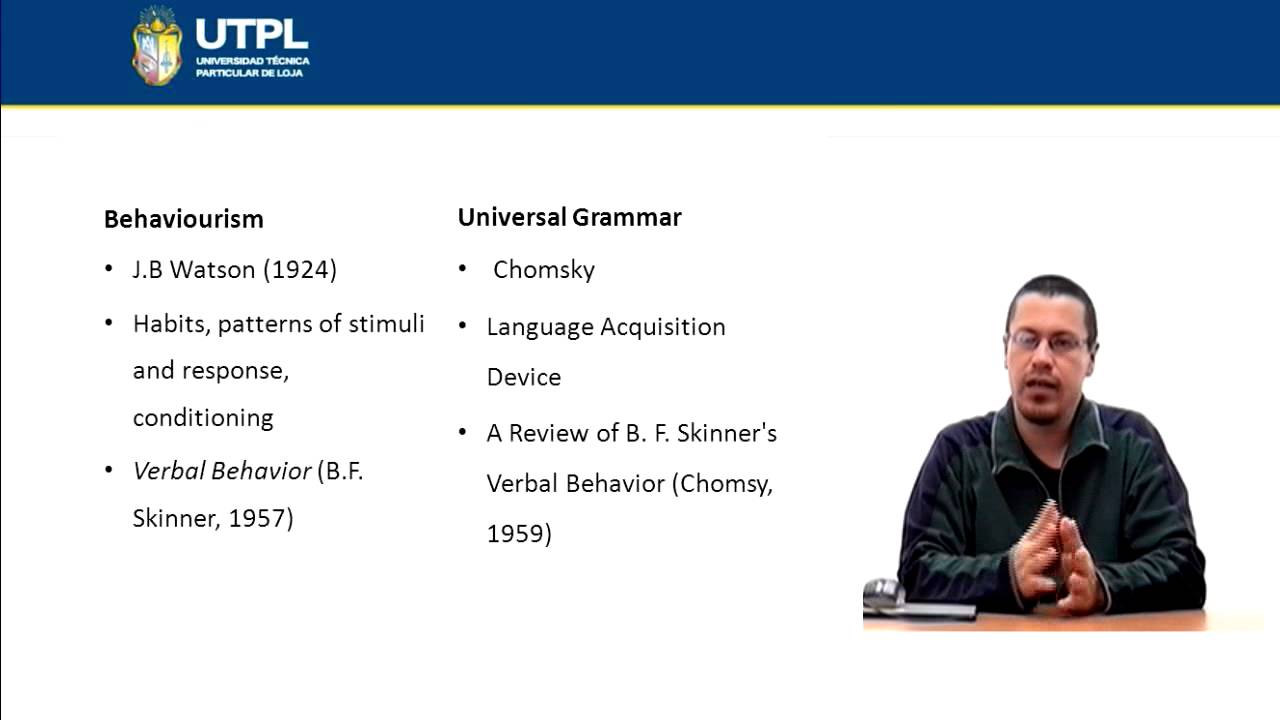 UTPL
UNIVERSIDAD TÉCNICA PARTICULAR DE LOJA

Behaviourism
• J.B Watson (1924)
• Habits, patterns of stimuli and response, conditioning
• Verbal Behavior (B.F. Skinner, 1957)

Universal Grammar
• Chomsky
• Language Acquisition Device
• A Review of B. F. Skinner's Verbal Behavior (Chomsy, 1959)